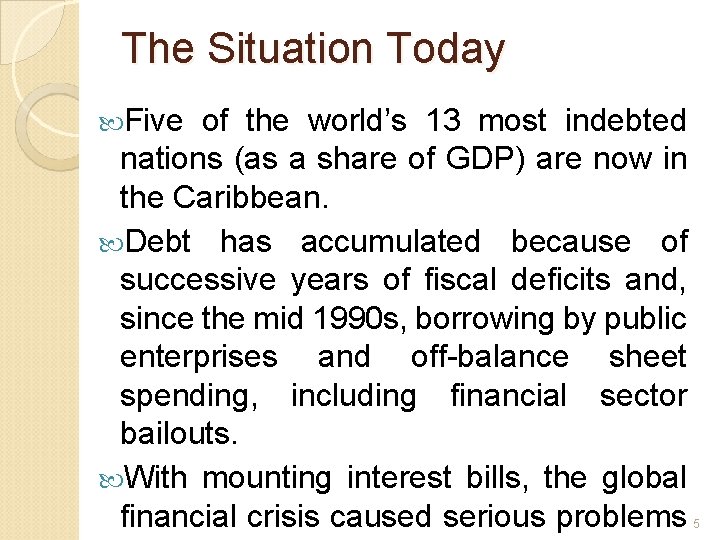 The Situation Today

Five of the world's 13 most indebted nations (as a share of GDP) are now in the Caribbean.

Debt has accumulated because of successive years of fiscal deficits and, since the mid 1990s, borrowing by public enterprises and off-balance sheet spending, including financial sector bailouts.

With mounting interest bills, the global financial crisis caused serious problems

5